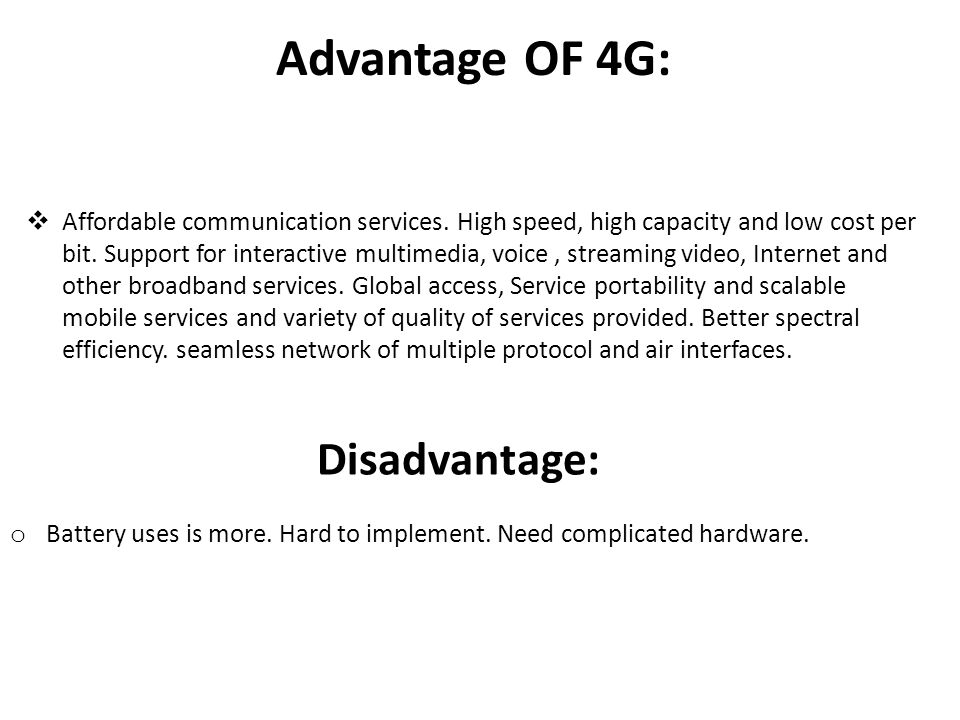 Advantage OF 4G:

❖ Affordable communication services. High speed, high capacity and low cost per bit. Support for interactive multimedia, voice , streaming video, Internet and other broadband services. Global access, Service portability and scalable mobile services and variety of quality of services provided. Better spectral efficiency. seamless network of multiple protocol and air interfaces.

Disadvantage:

o Battery uses is more. Hard to implement. Need complicated hardware.